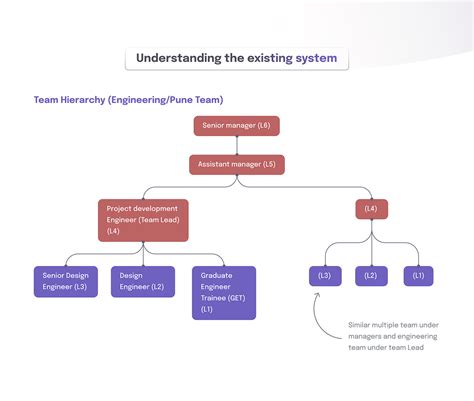 Understanding the existing system

Team Hierarchy (Engineering/Pune Team)

Senior manager (L6)

Assistant manager (L5)

Project development Engineer (Team Lead) (L4)

(L4)

Senior Design Engineer (L3)

Design Engineer (L2)

Graduate Engineer Trainee (GET) (L1)

(L3)

(L2)

(L1)

Similar multiple team under managers and engineering team under team Lead